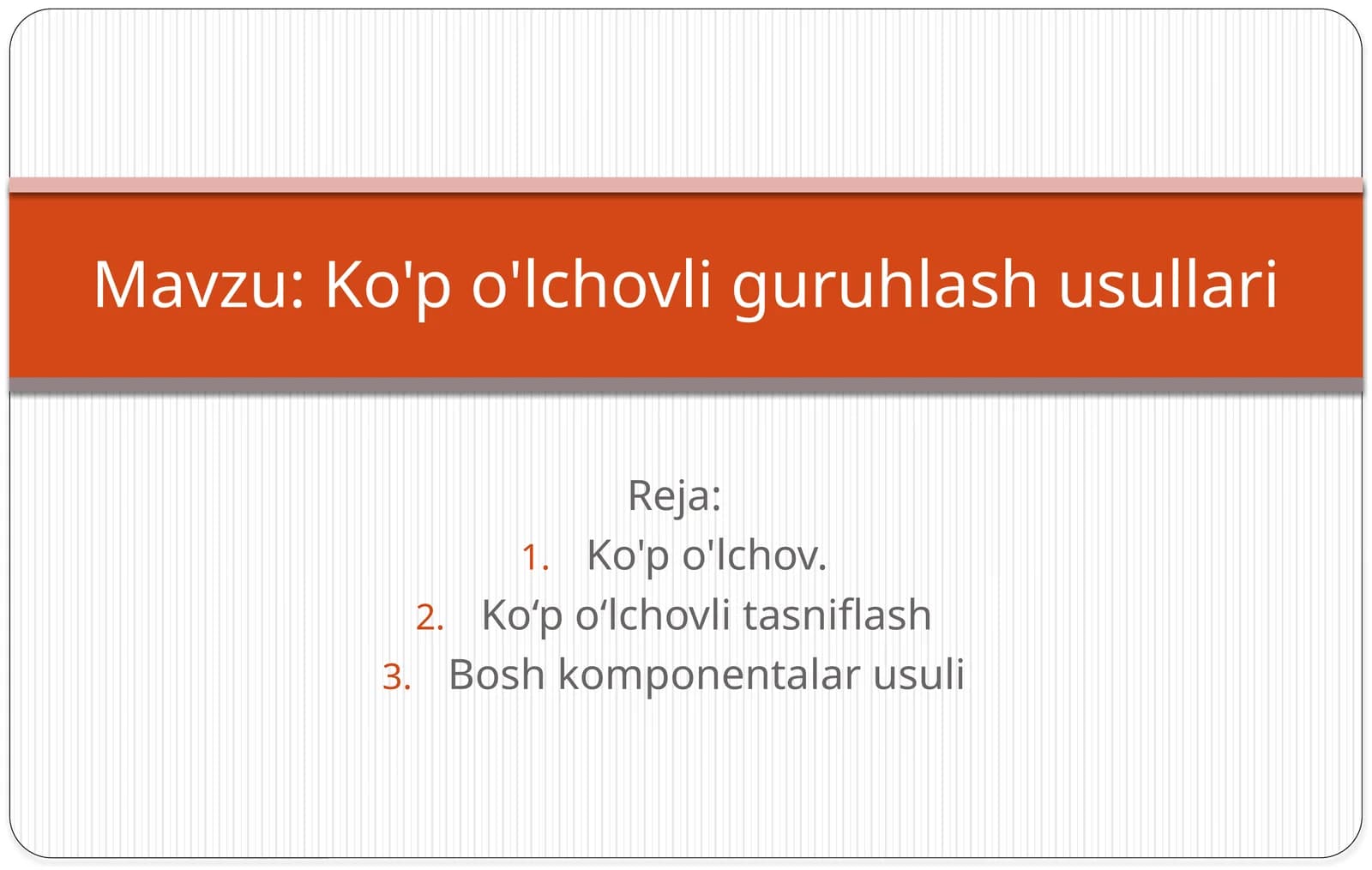 Mavzu: Ko'p o'lchovli guruhlash usullari

Reja:
1. Ko'p o'lchov.
2. Ko‘p o‘lchovli tasniflash
3. Bosh komponentalar usuli